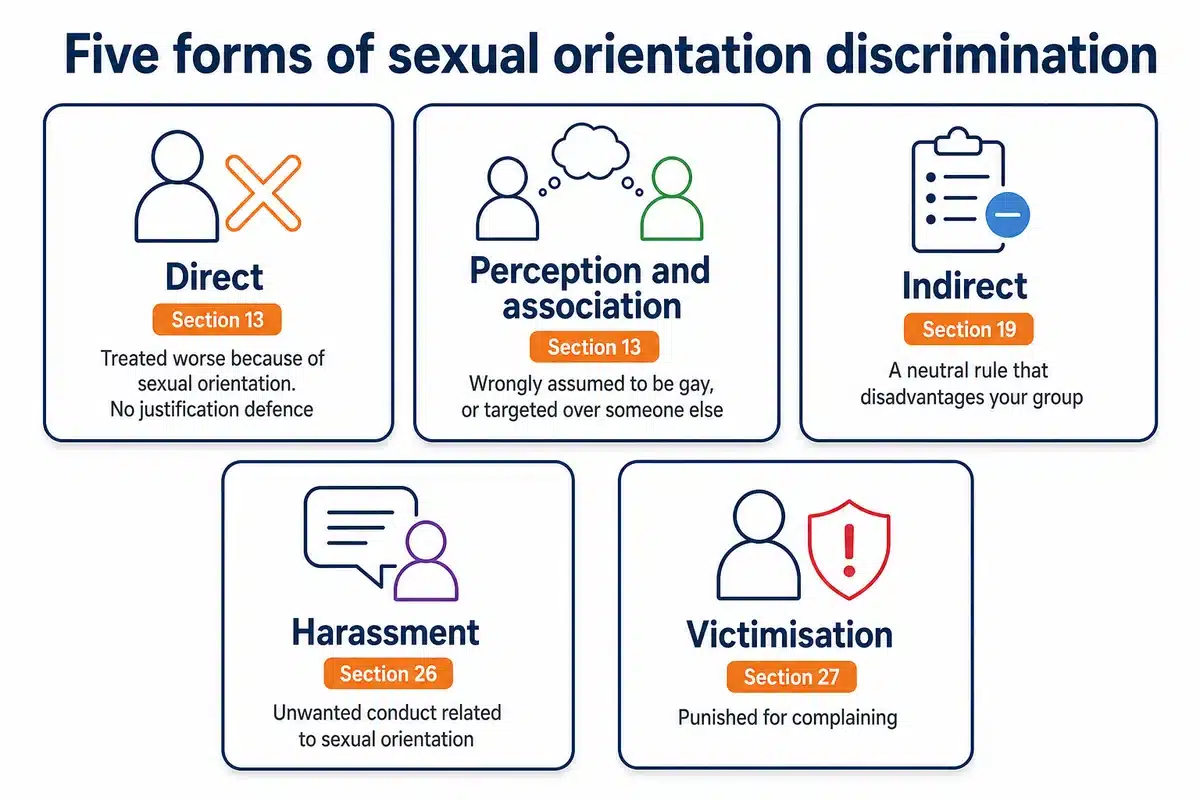 Five forms of sexual orientation discrimination

Direct

Section 13

Treated worse because of sexual orientation. No justification defence

Perception and association

Section 13

Wrongly assumed to be gay, or targeted over someone else

Indirect

Section 19

A neutral rule that disadvantages your group

Harassment

Section 26

Unwanted conduct related to sexual orientation

Victimisation

Section 27

Punished for complaining